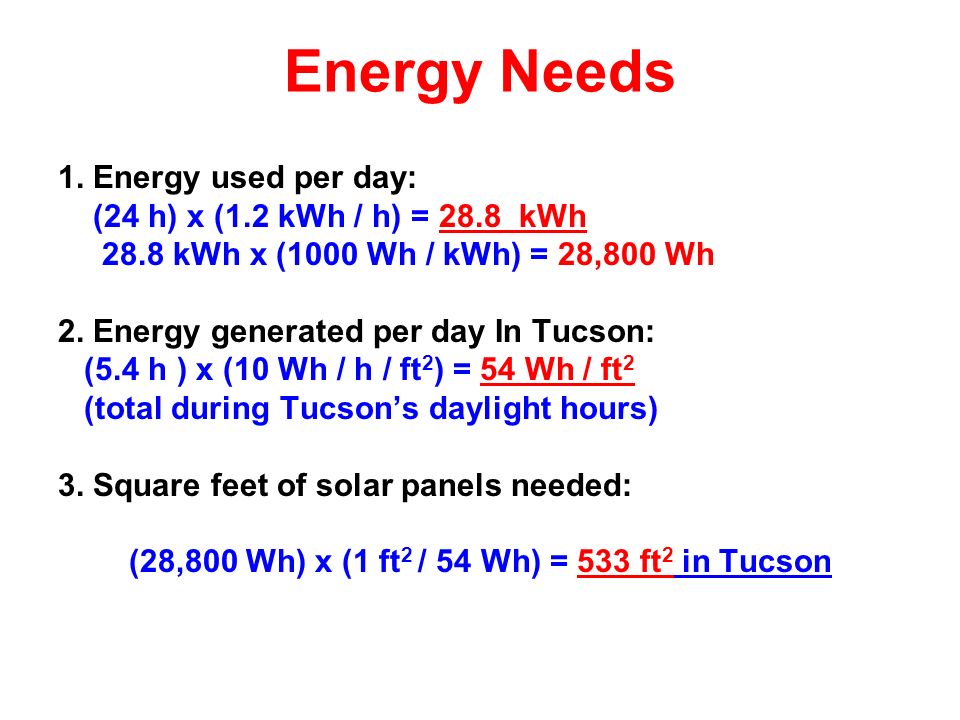 Energy Needs

1. Energy used per day:
(24 h) x (1.2 kWh / h) = 28.8 kWh
28.8 kWh x (1000 Wh / kWh) = 28,800 Wh

2. Energy generated per day In Tucson:
(5.4 h ) x (10 Wh / h / ft$^2$) = 54 Wh / ft$^2$
(total during Tucson's daylight hours)

3. Square feet of solar panels needed:

(28,800 Wh) x (1 ft$^2$ / 54 Wh) = 533 ft$^2$ in Tucson